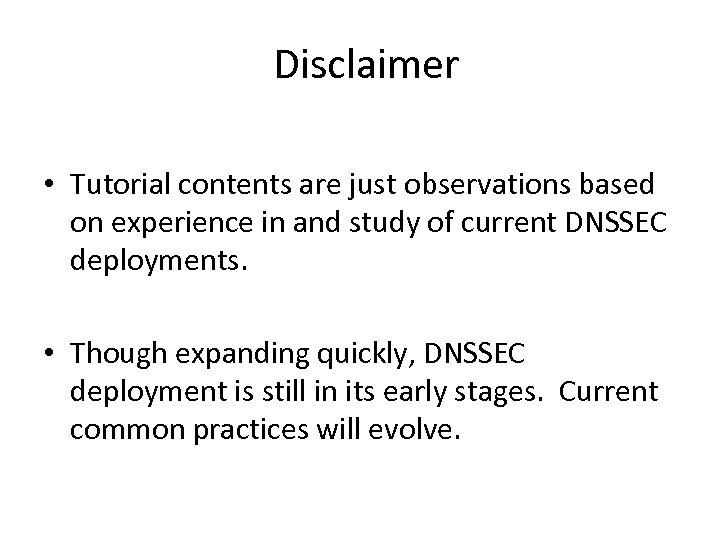 Disclaimer

• Tutorial contents are just observations based on experience in and study of current DNSSEC deployments.

• Though expanding quickly, DNSSEC deployment is still in its early stages. Current common practices will evolve.